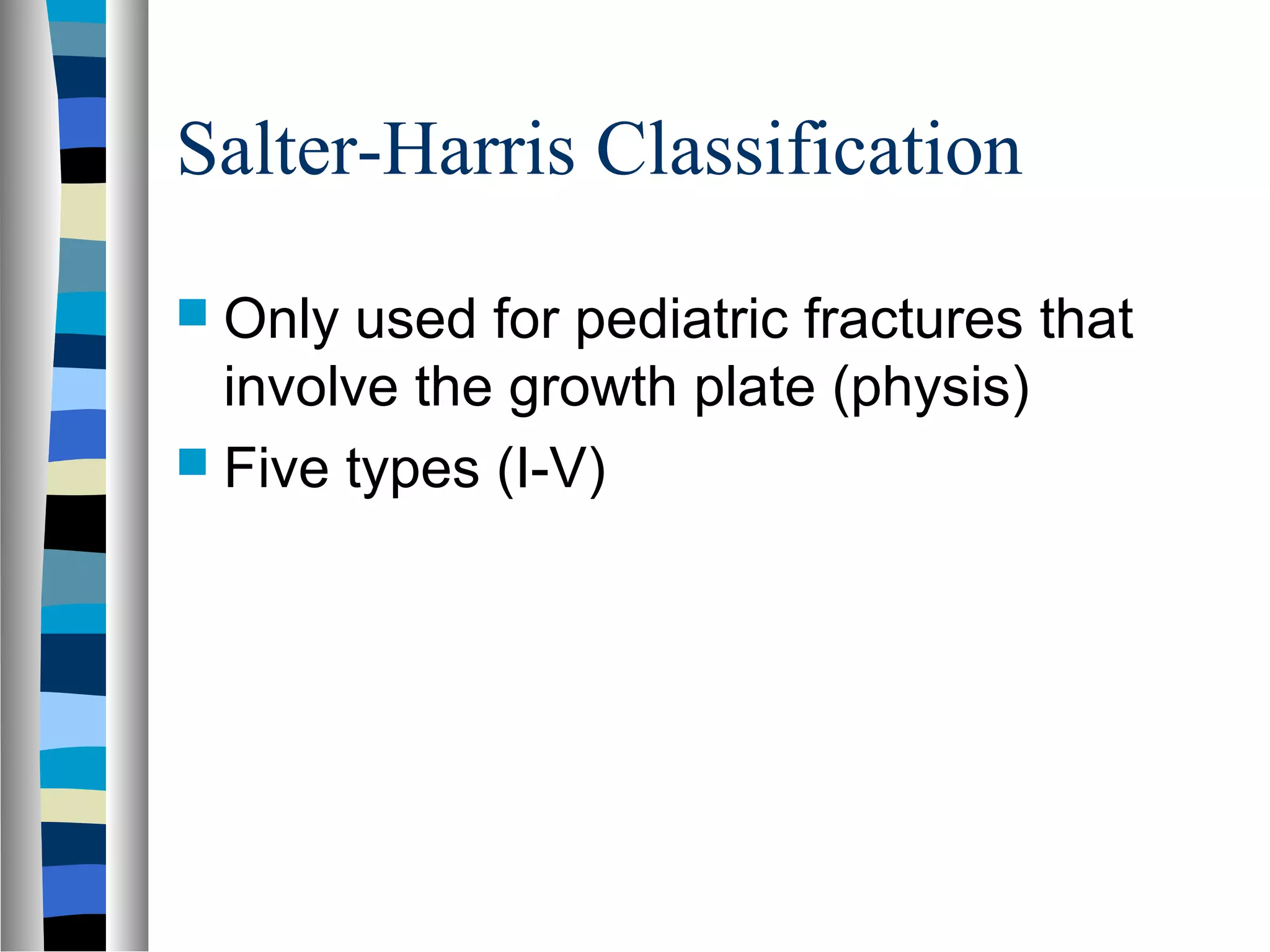 Salter-Harris Classification

Only used for pediatric fractures that involve the growth plate (physis)

Five types (I-V)